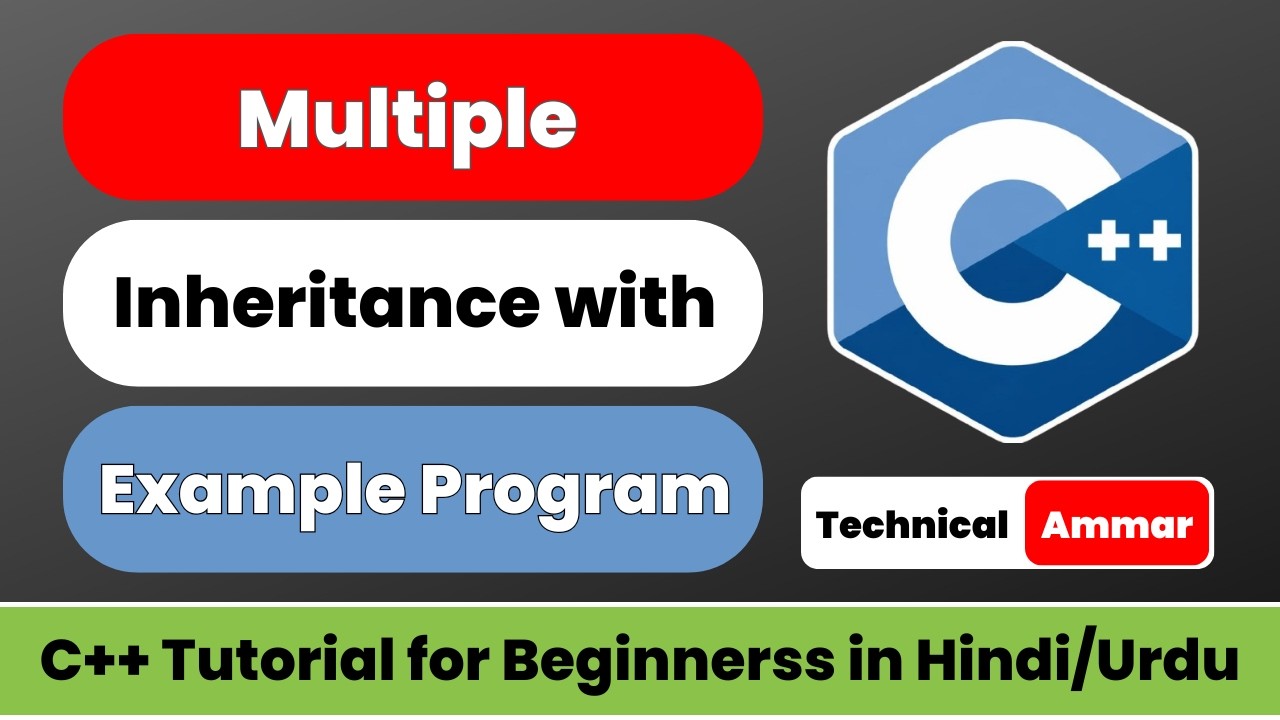 Multiple

Inheritance with

Example Program

C++

Technical Ammar

C++ Tutorial for Beginnerss in Hindi/Urdu